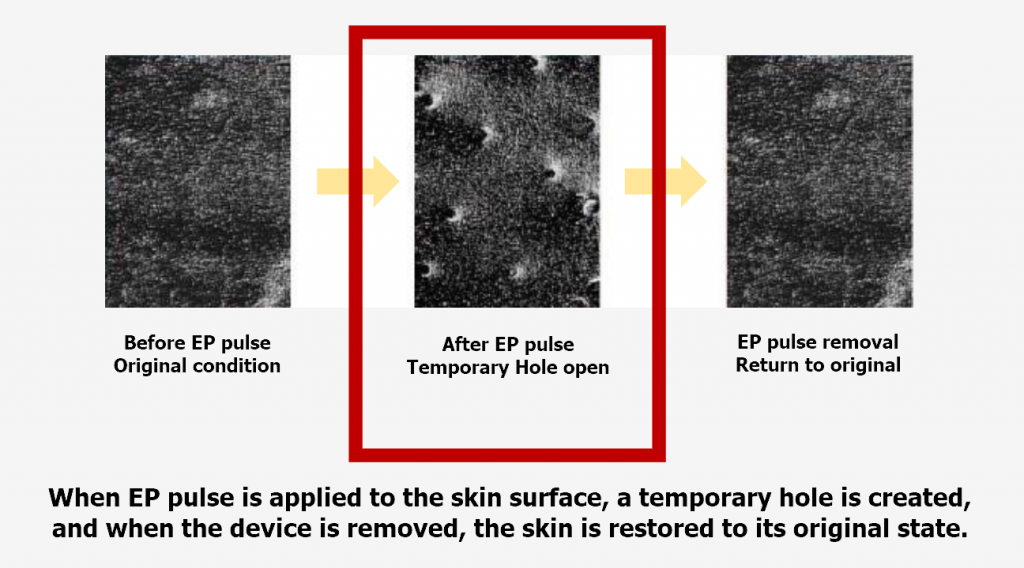 Before EP pulse
Original condition

After EP pulse
Temporary Hole open

EP pulse removal
Return to original

When EP pulse is applied to the skin surface, a temporary hole is created, and when the device is removed, the skin is restored to its original state.